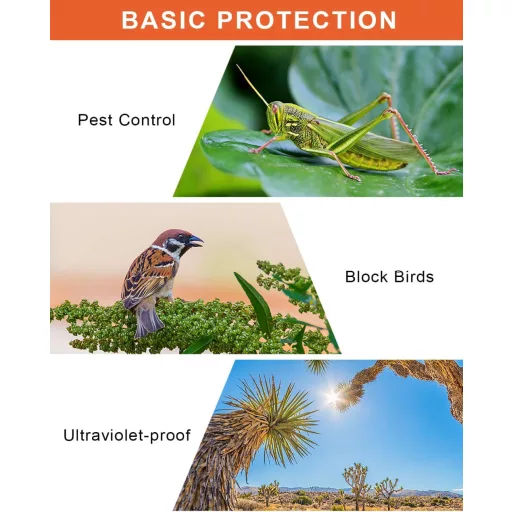 BASIC PROTECTION

Pest Control

Block Birds

Ultraviolet-proof